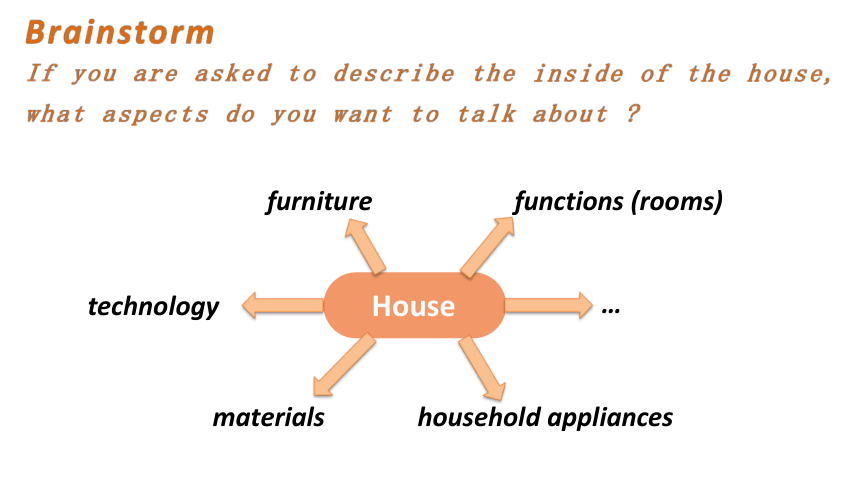 Brainstorm

If you are asked to describe the inside of the house, what aspects do you want to talk about ?

furniture

functions (rooms)

technology

House

…

materials

household appliances